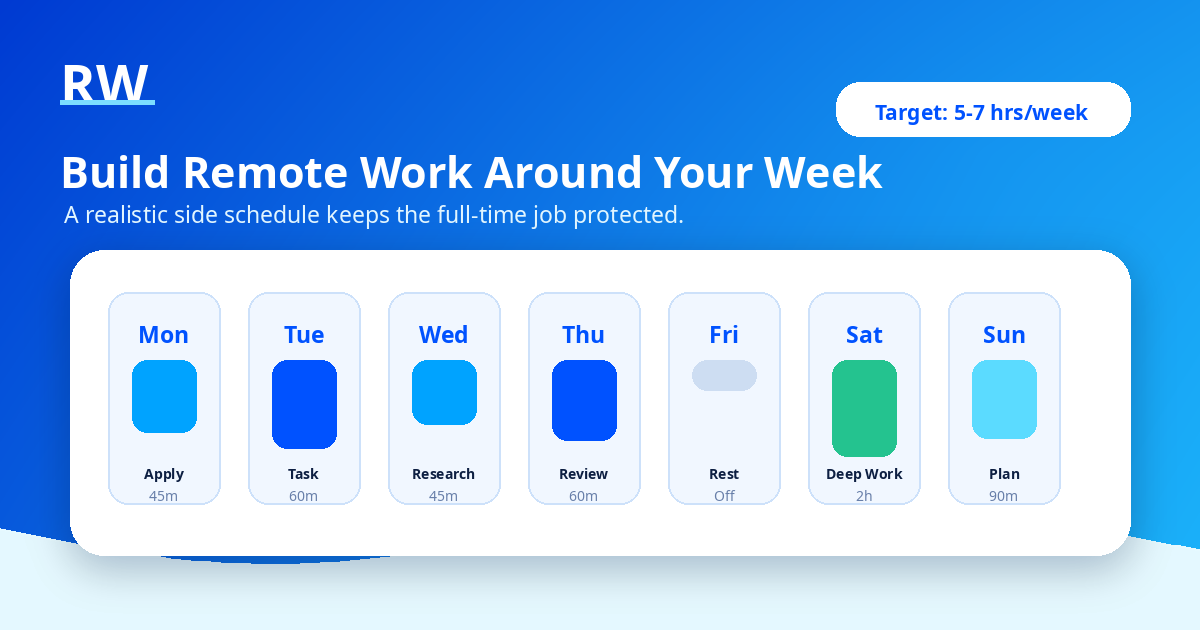 RW

Target: 5-7 hrs/week

Build Remote Work Around Your Week

A realistic side schedule keeps the full-time job protected.

Mon
Apply
45m

Tue
Task
60m

Wed
Research
45m

Thu
Review
60m

Fri
Rest
Off

Sat
Deep Work
2h

Sun
Plan
90m